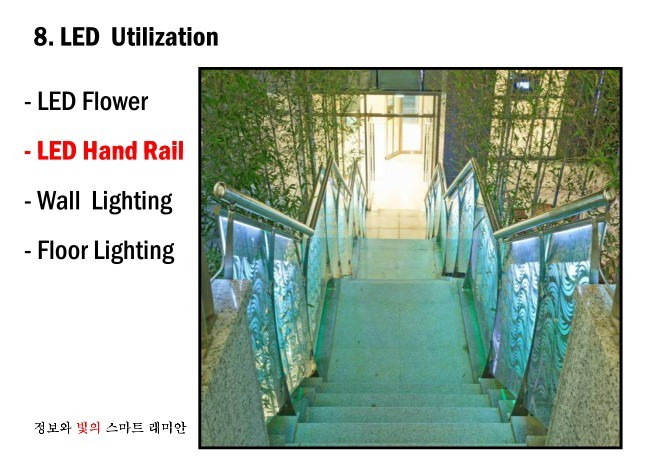 8. LED Utilization

- LED Flower

- LED Hand Rail

- Wall Lighting

- Floor Lighting

정보와 빛의 스마트 래미안